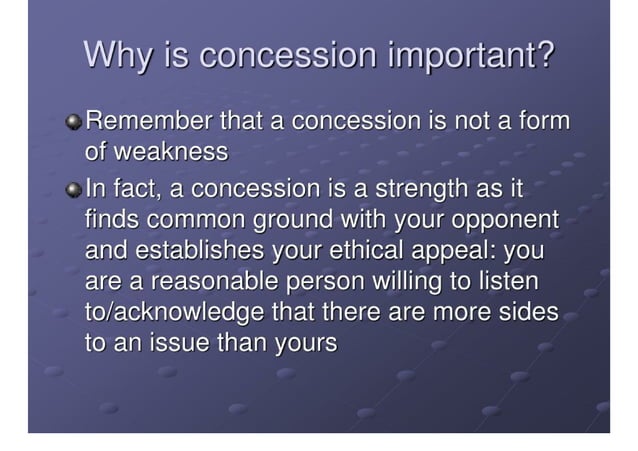 Why is concession important?

Remember that a concession is not a form of weakness

In fact, a concession is a strength as it finds common ground with your opponent and establishes your ethical appeal: you are a reasonable person willing to listen to/acknowledge that there are more sides to an issue than yours